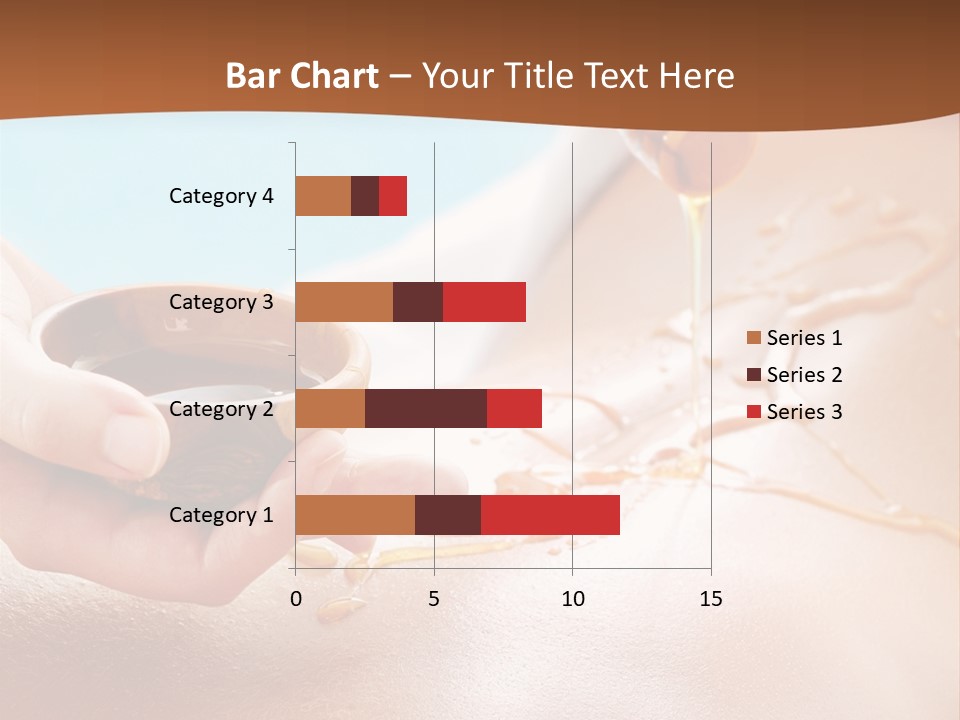 Bar Chart – Your Title Text Here

Category 4
Category 3
Category 2
Category 1

0
5
10
15

Series 1
Series 2
Series 3